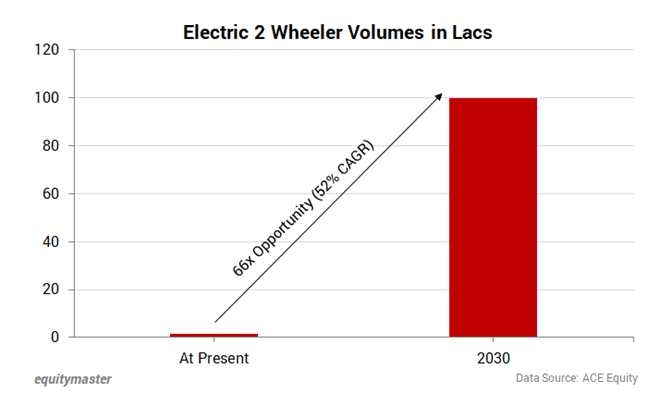 Electric 2 Wheeler Volumes in Lacs

120
100
80
60
40
20
0

66x Opportunity (52% CAGR)

At Present
2030

equitymaster
Data Source: ACE Equity